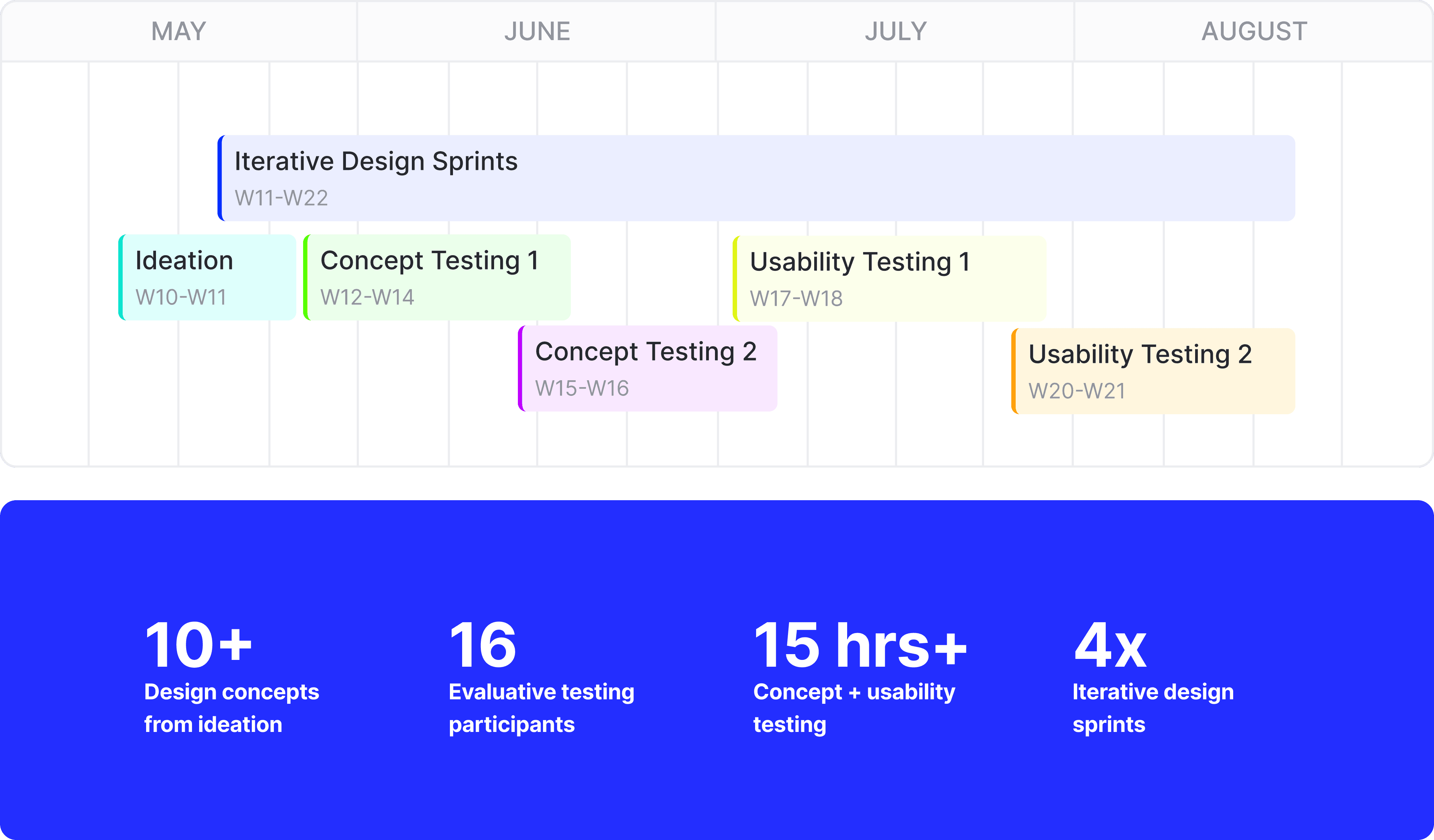 MAY JUNE JULY AUGUST

Iterative Design Sprints
W11-W22

Ideation
W10-W11

Concept Testing 1
W12-W14

Usability Testing 1
W17-W18

Concept Testing 2
W15-W16

Usability Testing 2
W20-W21

10+
Design concepts from ideation

16
Evaluative testing participants

15 hrs+
Concept + usability testing

4x
Iterative design sprints